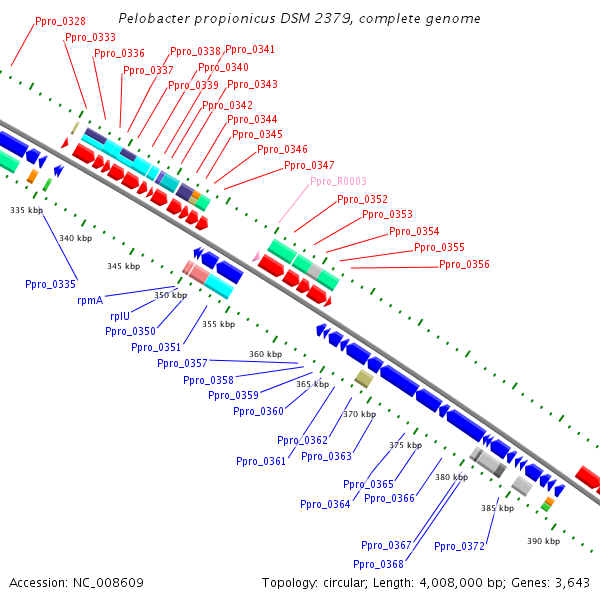 Pelobacter propionicus DSM 2379, complete genome

Ppro_0328
Ppro_0333
Ppro_0336
Ppro_0337
Ppro_0338
Ppro_0341
Ppro_0340
Ppro_0339
Ppro_0343
Ppro_0342
Ppro_0344
Ppro_0345
Ppro_0346
Ppro_0347
Ppro_R0003
Ppro_0352
Ppro_0353
Ppro_0354
Ppro_0355
Ppro_0356

335 kbp
340 kbp
345 kbp
350 kbp
355 kbp
360 kbp
365 kbp
370 kbp
375 kbp
380 kbp
385 kbp
390 kbp

Ppro_0335
rpmA
rplU
Ppro_0350
Ppro_0351
Ppro_0357
Ppro_0358
Ppro_0359
Ppro_0360
Ppro_0362
Ppro_0361
Ppro_0363
Ppro_0365
Ppro_0364
Ppro_0366
Ppro_0367
Ppro_0368
Ppro_0372

Accession: NC_008609
Topology: circular; Length: 4,008,000 bp; Genes: 3,643